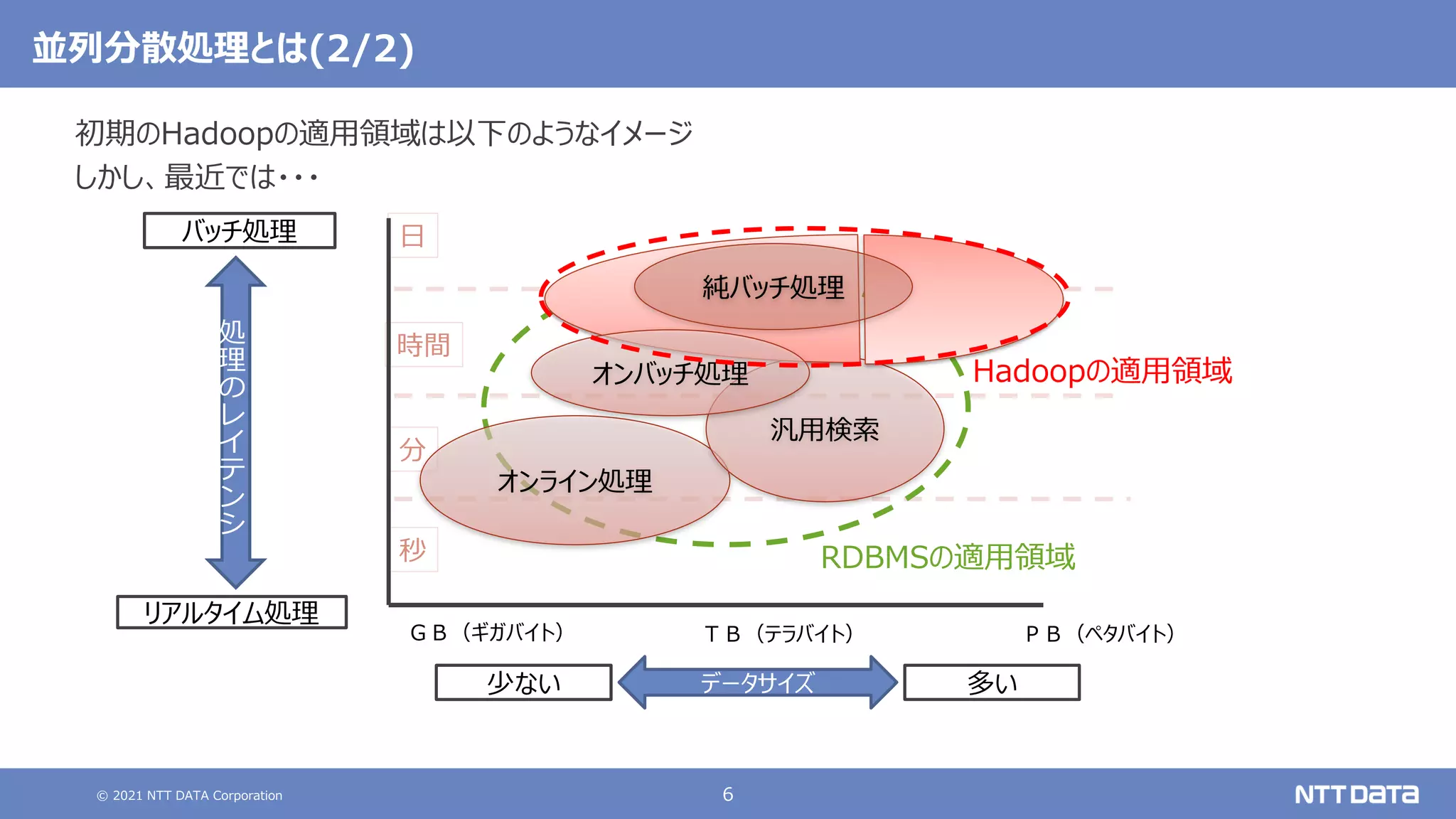 並列分散処理とは(2/2)

初期のHadoopの適用領域は以下のようなイメージ
しかし、最近では・・・

バッチ処理

処理のレイテンシ

リアルタイム処理

日

時間

分

秒

純バッチ処理

オンバッチ処理

汎用検索

オンライン処理

Hadoopの適用領域

RDBMSの適用領域

ＧＢ（ギガバイト）

ＴＢ（テラバイト）

ＰＢ（ペタバイト）

少ない

データサイズ

多い

© 2021 NTT DATA Corporation

6

NTT DATA